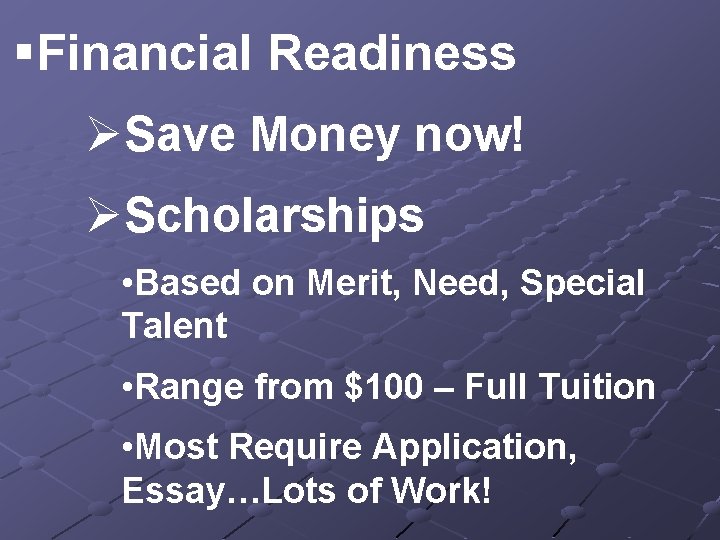 ▪Financial Readiness

➢Save Money now!

➢Scholarships

•Based on Merit, Need, Special Talent

•Range from \$100 – Full Tuition

•Most Require Application, Essay…Lots of Work!